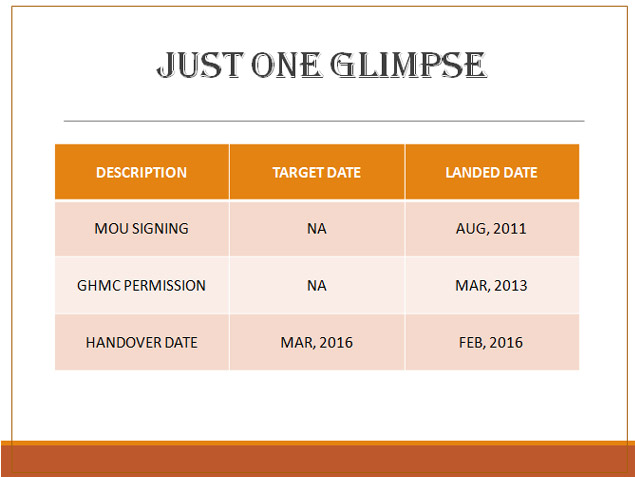 JUST ONE GLIMPSE

| DESCRIPTION | TARGET DATE | LANDED DATE |
|---|---|---|
| MOU SIGNING | NA | AUG, 2011 |
| GHMC PERMISSION | NA | MAR, 2013 |
| HANDOVER DATE | MAR, 2016 | FEB, 2016 |